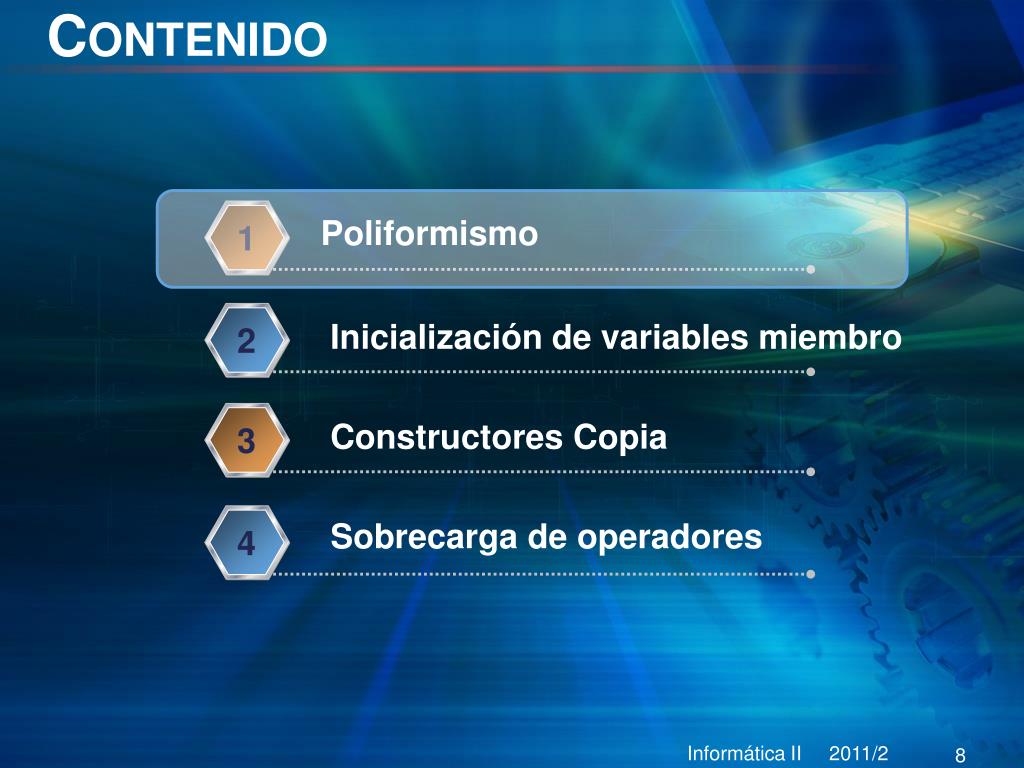 CONTENIDO

1 Poliformismo

2 Inicialización de variables miembro

3 Constructores Copia

4 Sobrecarga de operadores

Informática II 2011/2 8